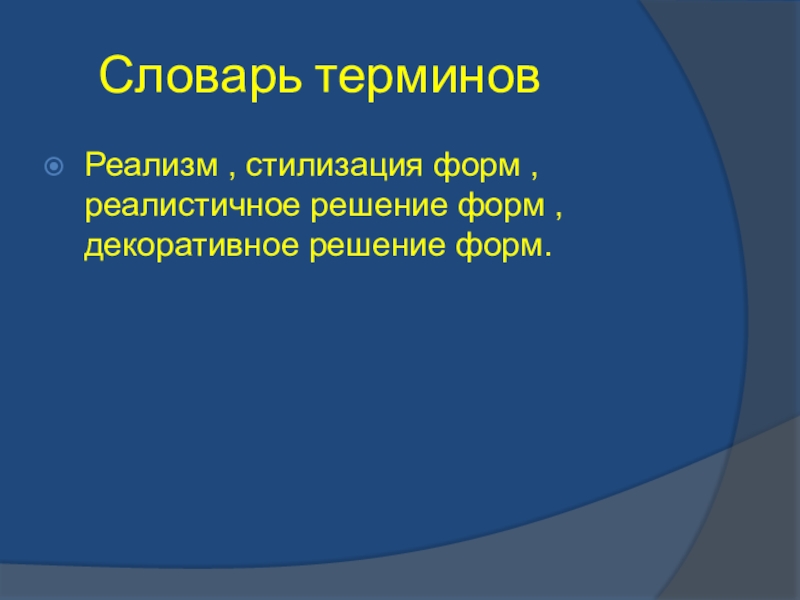 Словарь терминов

Реализм , стилизация форм , реалистичное решение форм , декоративное решение форм.